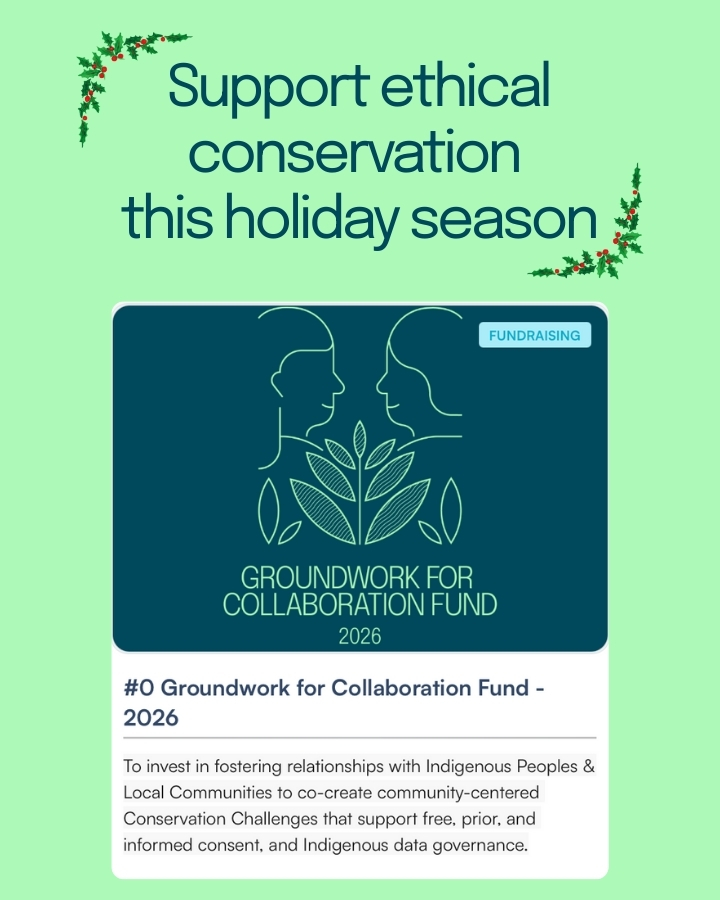 Support ethical conservation this holiday season

FUNDRAISING

GROUNDWORK FOR COLLABORATION FUND
2026

#0 Groundwork for Collaboration Fund - 2026

To invest in fostering relationships with Indigenous Peoples & Local Communities to co-create community-centered Conservation Challenges that support free, prior, and informed consent, and Indigenous data governance.